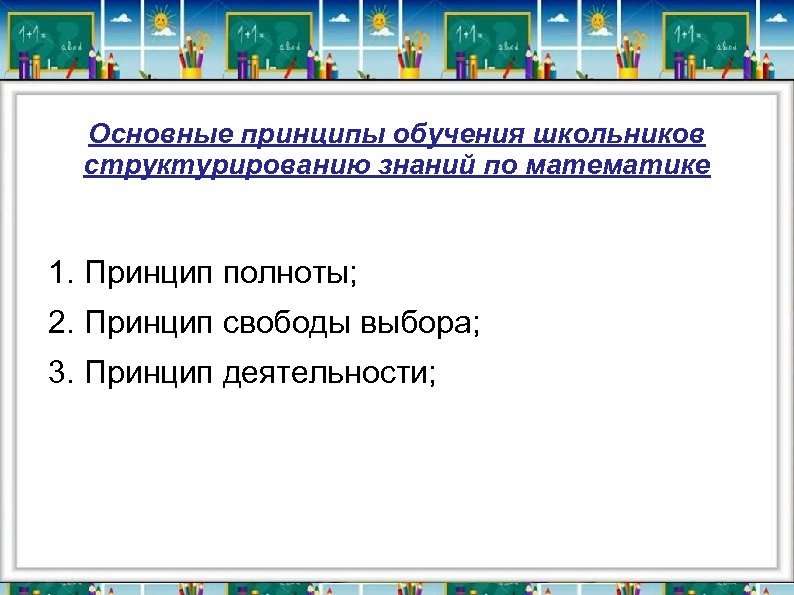 1+1= abcd 1+1= abcd 1+1= abcd 1+1= abcd

Основные принципы обучения школьников структурированию знаний по математике

1. Принцип полноты;
2. Принцип свободы выбора;
3. Принцип деятельности;